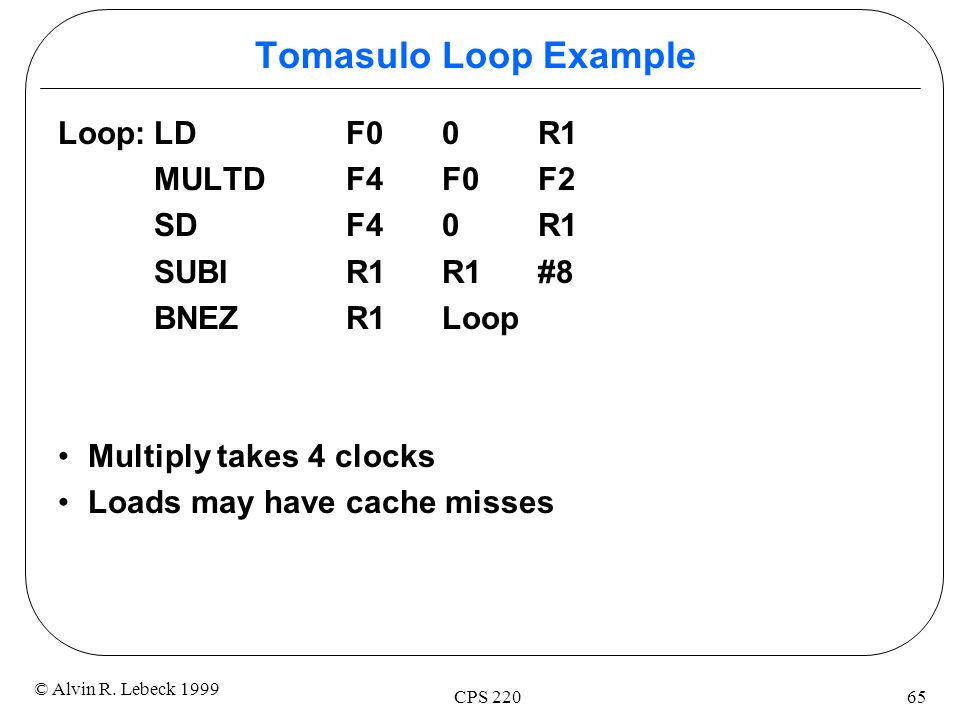 Tomasulo Loop Example

Loop: LD F0 0 R1
MULTD F4 F0 F2
SD F4 0 R1
SUBI R1 R1 #8
BNEZ R1 Loop

• Multiply takes 4 clocks
• Loads may have cache misses

© Alvin R. Lebeck 1999

CPS 220

65